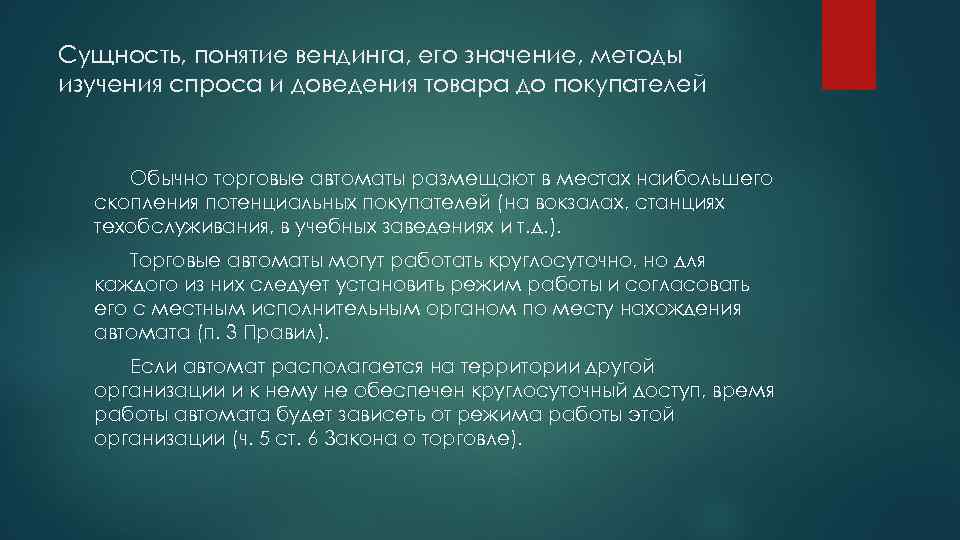 Сущность, понятие вендинга, его значение, методы изучения спроса и доведения товара до покупателей

Обычно торговые автоматы размещают в местах наибольшего скопления потенциальных покупателей (на вокзалах, станциях техобслуживания, в учебных заведениях и т.д.).

Торговые автоматы могут работать круглосуточно, но для каждого из них следует установить режим работы и согласовать его с местным исполнительным органом по месту нахождения автомата (п. 3 Правил).

Если автомат располагается на территории другой организации и к нему не обеспечен круглосуточный доступ, время работы автомата будет зависеть от режима работы этой организации (ч. 5 ст. 6 Закона о торговле).